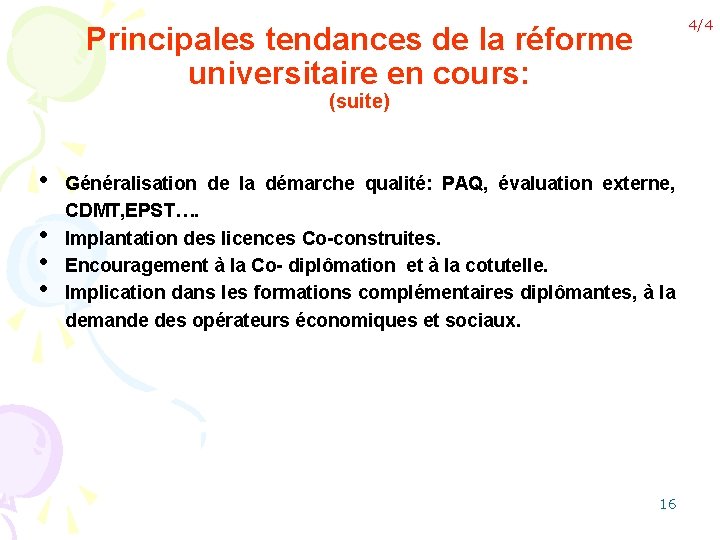 4/4

Principales tendances de la réforme universitaire en cours:
(suite)

• Généralisation de la démarche qualité: PAQ, évaluation externe, CDMT,EPST….
• Implantation des licences Co-construites.
• Encouragement à la Co- diplômation et à la cotutelle.
• Implication dans les formations complémentaires diplômantes, à la demande des opérateurs économiques et sociaux.

16